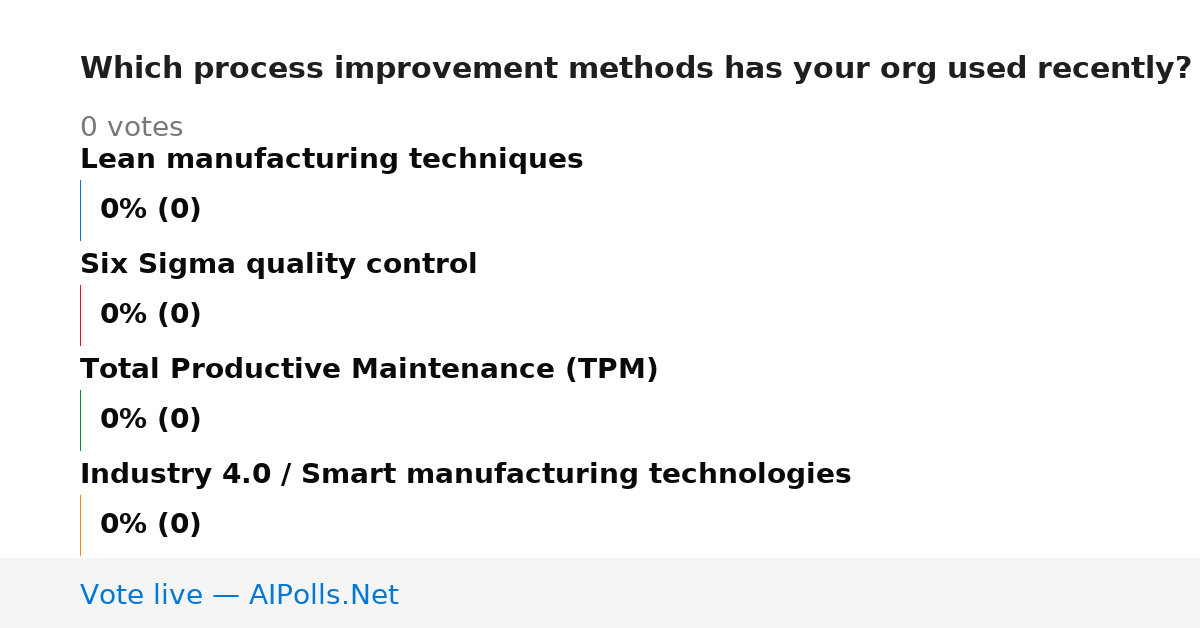 Which process improvement methods has your org used recently?

0 votes

Lean manufacturing techniques

0% (0)

Six Sigma quality control

0% (0)

Total Productive Maintenance (TPM)

0% (0)

Industry 4.0 / Smart manufacturing technologies

0% (0)

Vote live — AIPolls.Net